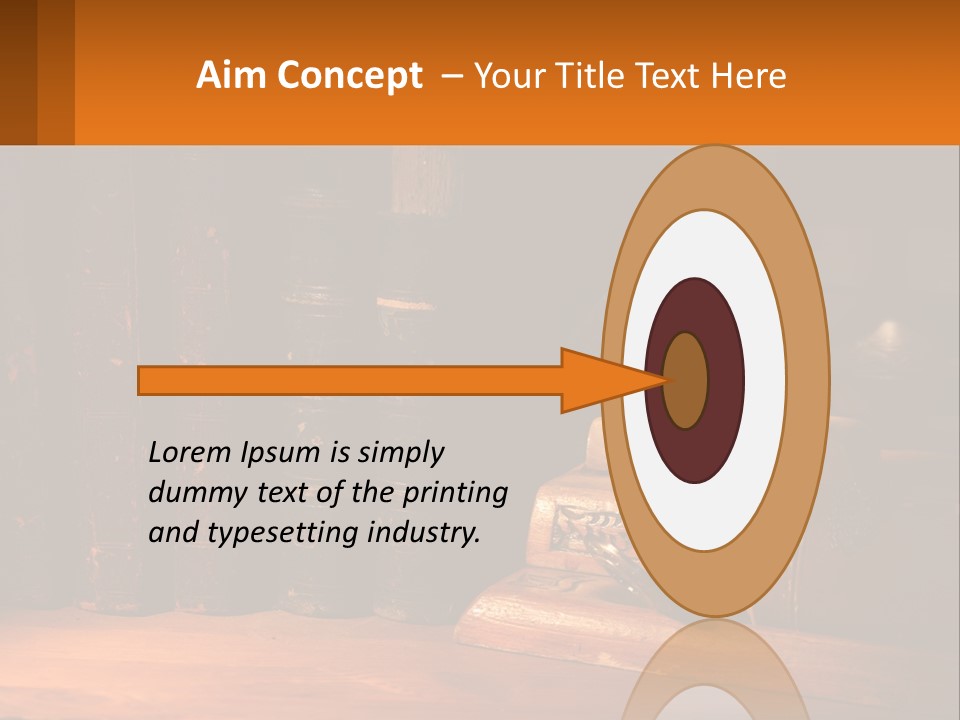 Aim Concept – Your Title Text Here

Lorem Ipsum is simply dummy text of the printing and typesetting industry.